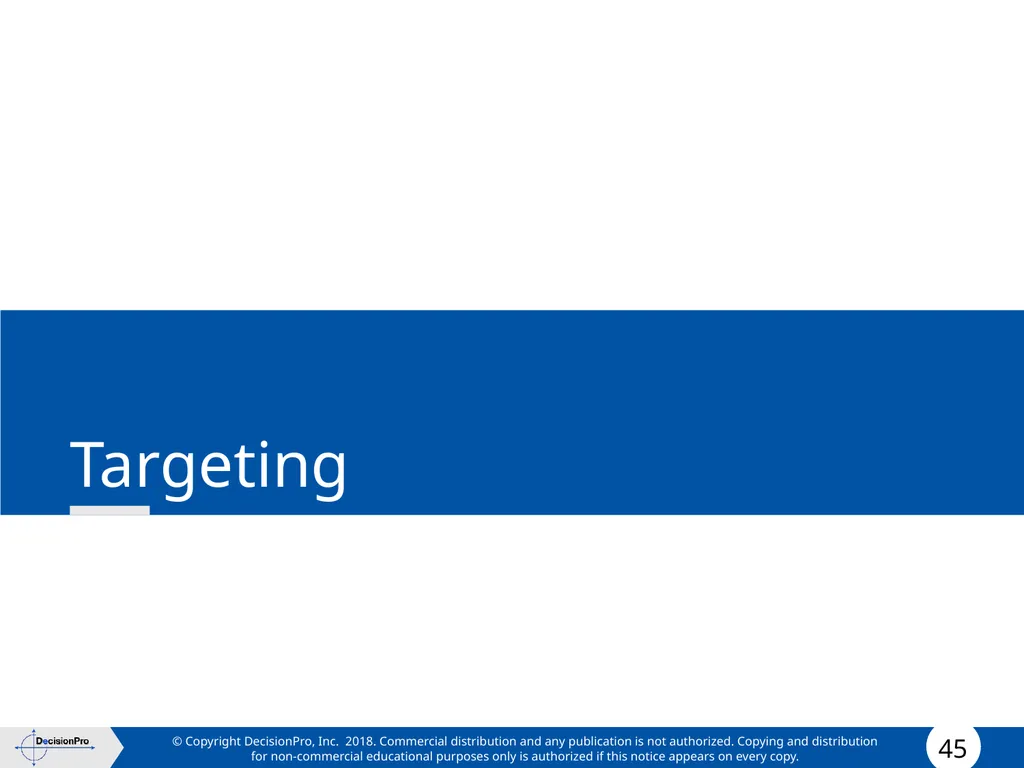 Targeting

DecisionPro

© Copyright DecisionPro, Inc. 2018. Commercial distribution and any publication is not authorized. Copying and distribution for non-commercial educational purposes only is authorized if this notice appears on every copy.

45